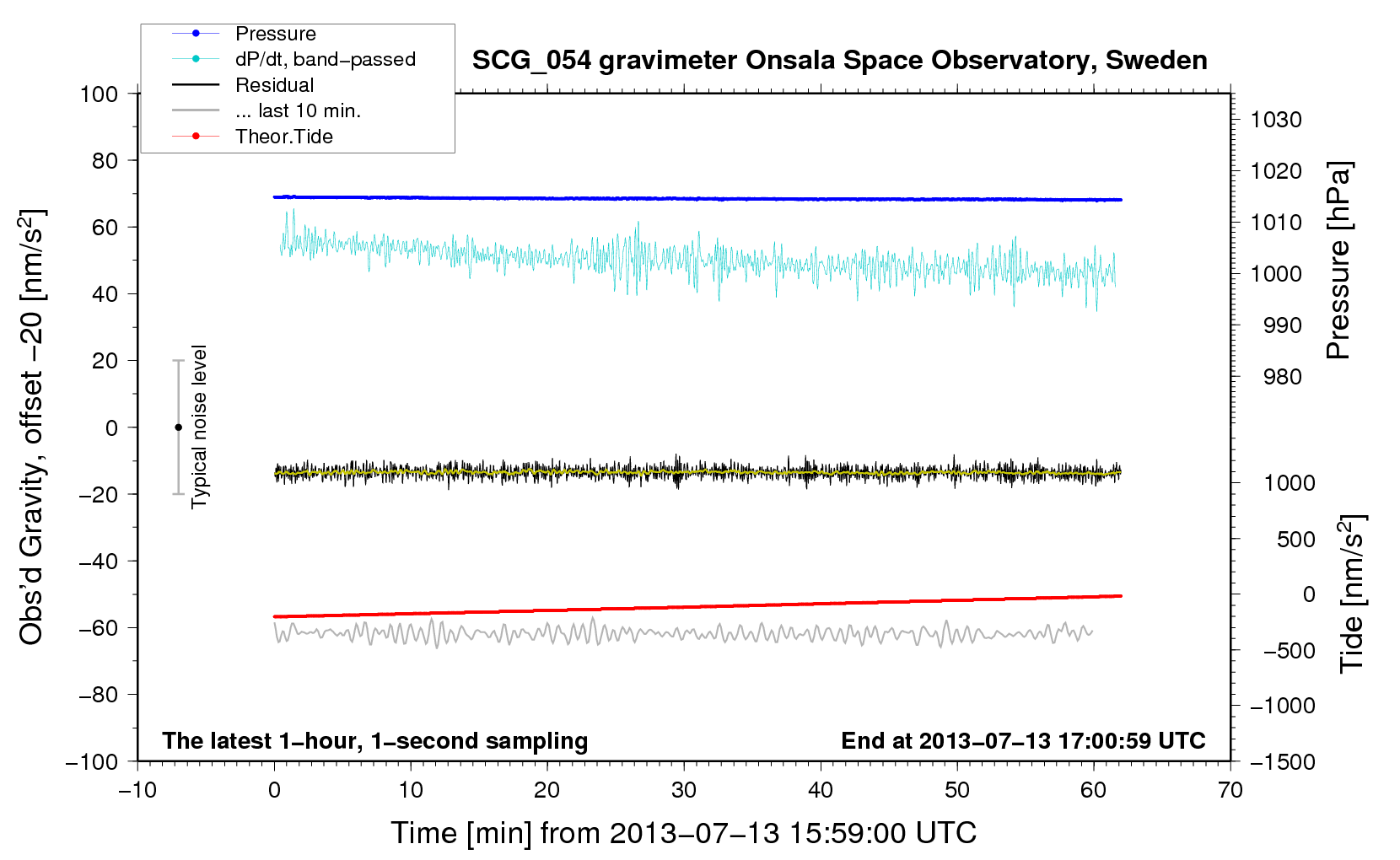 Pressure
dP/dt, band−passed
Residual
... last 10 min.
Theor.Tide

SCG_054 gravimeter Onsala Space Observatory, Sweden

100
80
60
40
20
0
−20
−40
−60
−80
−100

Obs'd Gravity, offset −20 [nm/s$^2$]

Typical noise level

1030
1020
1010
1000
990
980

Pressure [hPa]

1000
500
0
−500
−1000
−1500

Tide [nm/s$^2$]

The latest 1−hour, 1−second sampling
End at 2013−07−13 17:00:59 UTC

−10
0
10
20
30
40
50
60
70

Time [min] from 2013−07−13 15:59:00 UTC